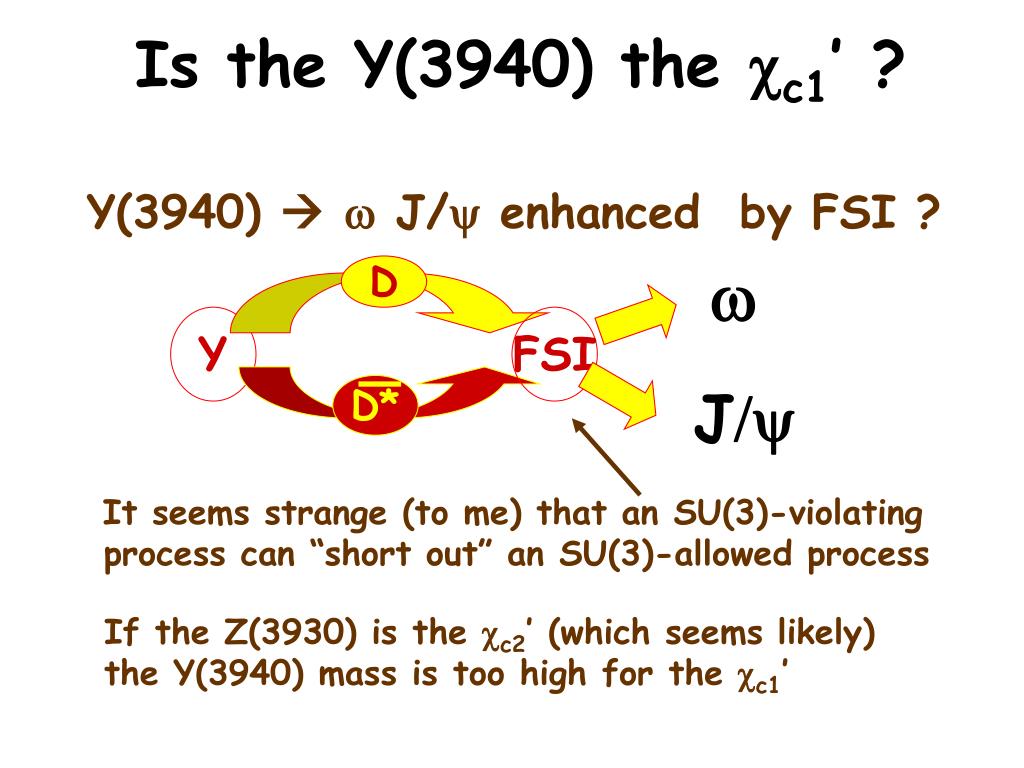 Is the Y(3940) the $\chi_{c1}'$ ?

Y(3940) → $\omega$ J/$\psi$ enhanced by FSI ?

D

Y

FSI

$\overline{D^*}$

$\omega$

J/$\psi$

It seems strange (to me) that an SU(3)-violating process can “short out” an SU(3)-allowed process

If the Z(3930) is the $\chi_{c2}'$ (which seems likely) the Y(3940) mass is too high for the $\chi_{c1}'$